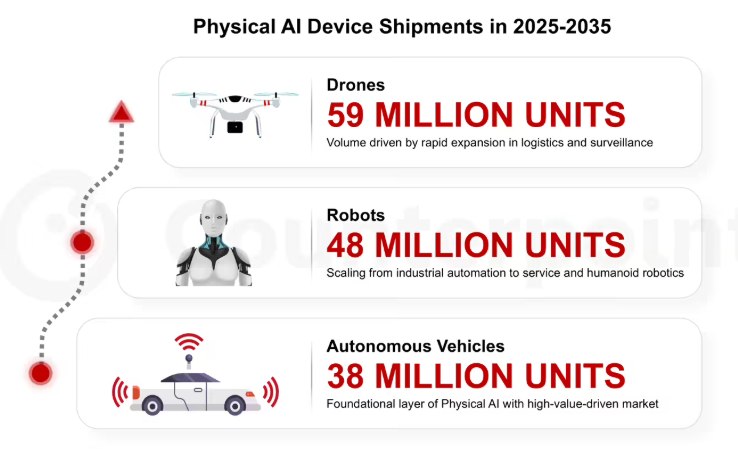 Physical AI Device Shipments in 2025-2035

Drones
59 MILLION UNITS
Volume driven by rapid expansion in logistics and surveillance

Robots
48 MILLION UNITS
Scaling from industrial automation to service and humanoid robotics

Autonomous Vehicles
38 MILLION UNITS
Foundational layer of Physical AI with high-value-driven market

Counterpoint